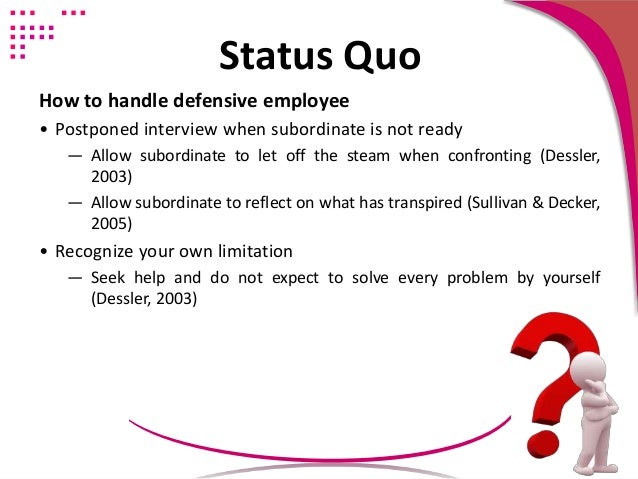 Status Quo

How to handle defensive employee

• Postponed interview when subordinate is not ready
  — Allow subordinate to let off the steam when confronting (Dessler, 2003)
  — Allow subordinate to reflect on what has transpired (Sullivan & Decker, 2005)

• Recognize your own limitation
  — Seek help and do not expect to solve every problem by yourself (Dessler, 2003)